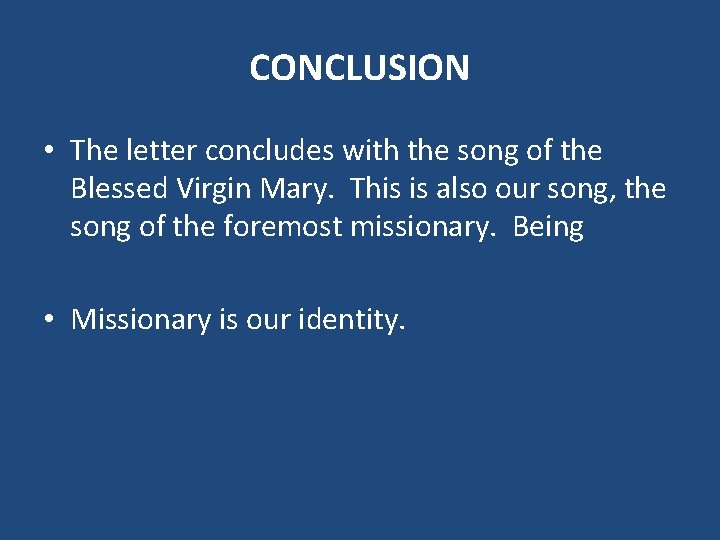 CONCLUSION

• The letter concludes with the song of the Blessed Virgin Mary. This is also our song, the song of the foremost missionary. Being

• Missionary is our identity.